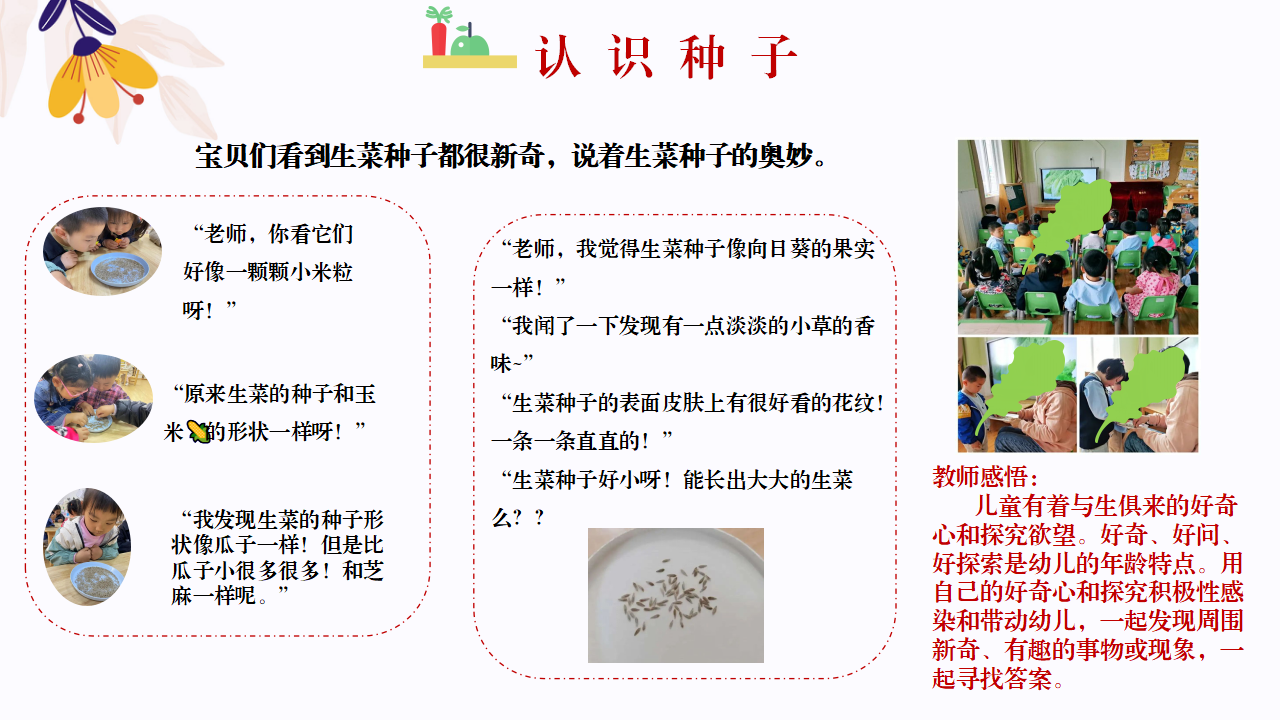 认识种子

宝贝们看到生菜种子都很新奇，说着生菜种子的奥妙。

“老师，你看它们好像一颗颗小米粒呀！”

“原来生菜的种子和玉米🌽的形状一样呀！”

“我发现生菜的种子形状像瓜子一样！但是比瓜子小很多很多！和芝麻一样呢。”

“老师，我觉得生菜种子像向日葵的果实一样！”

“我闻了一下发现有一点淡淡的小草的香味~”

“生菜种子的表面皮肤上有很好看的花纹！一条一条直直的！”

“生菜种子好小呀！能长出大大的生菜么？？

教师感悟：

儿童有着与生俱来的好奇心和探究欲望。好奇、好问、好探索是幼儿的年龄特点。用自己的好奇心和探究积极性感染和带动幼儿，一起发现周围新奇、有趣的事物或现象，一起寻找答案。